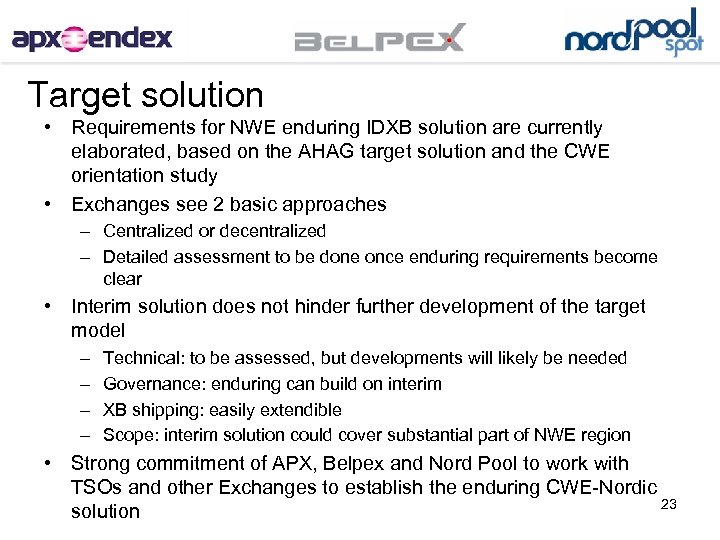 apx endex BELPEX nordpool spot

Target solution

• Requirements for NWE enduring IDXB solution are currently elaborated, based on the AHAG target solution and the CWE orientation study

• Exchanges see 2 basic approaches
– Centralized or decentralized
– Detailed assessment to be done once enduring requirements become clear

• Interim solution does not hinder further development of the target model
– Technical: to be assessed, but developments will likely be needed
– Governance: enduring can build on interim
– XB shipping: easily extendible
– Scope: interim solution could cover substantial part of NWE region

• Strong commitment of APX, Belpex and Nord Pool to work with TSOs and other Exchanges to establish the enduring CWE-Nordic solution

23